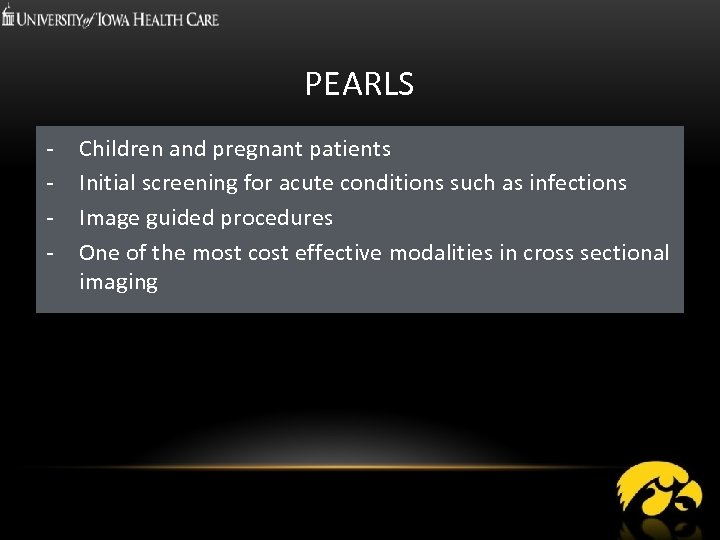 UNIVERSITY of IOWA HEALTH CARE

PEARLS

- Children and pregnant patients
- Initial screening for acute conditions such as infections
- Image guided procedures
- One of the most cost effective modalities in cross sectional imaging